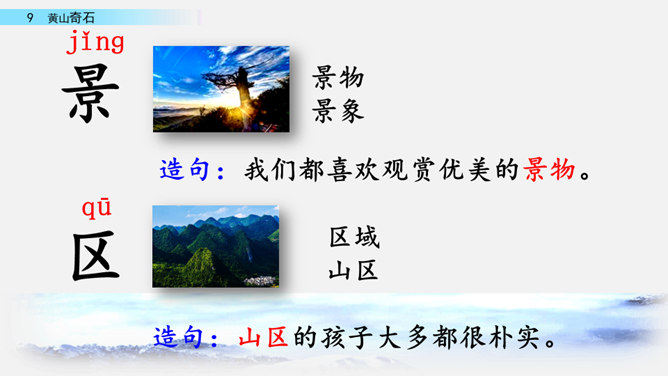 9 黄山奇石

jǐng
景

景物
景象

造句：我们都喜欢观赏优美的景物。

qū
区

区域
山区

造句：山区的孩子大多都很朴实。